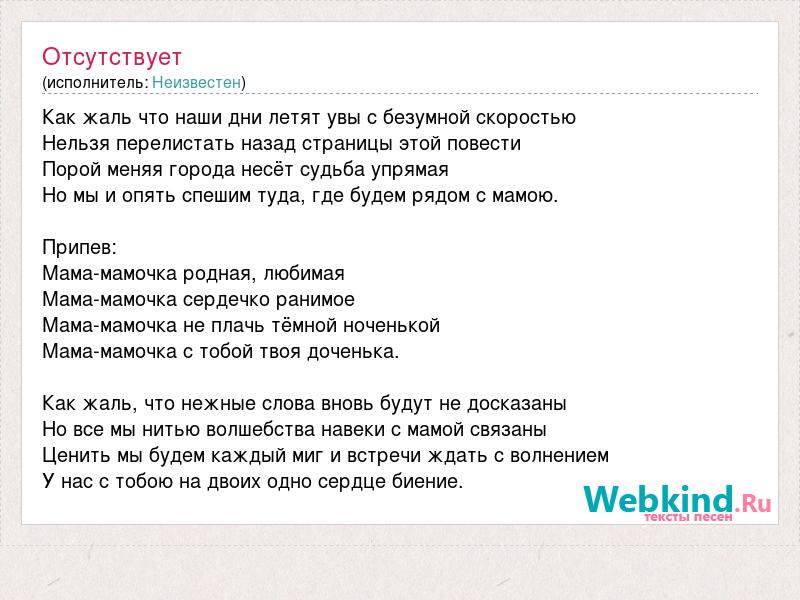 Отсутствует
(исполнитель: Неизвестен)

Как жаль что наши дни летят увы с безумной скоростью
Нельзя перелистать назад страницы этой повести
Порой меняя города несёт судьба упрямая
Но мы и опять спешим туда, где будем рядом с мамою.

Припев:
Мама-мамочка родная, любимая
Мама-мамочка сердечко ранимое
Мама-мамочка не плачь тёмной ноченькой
Мама-мамочка с тобой твоя доченька.

Как жаль, что нежные слова вновь будут не досказаны
Но все мы нитью волшебства навеки с мамой связаны
Ценить мы будем каждый миг и встречи ждать с волнением
У нас с тобою на двоих одно сердце биение.

Webkind.Ru
тексты песен